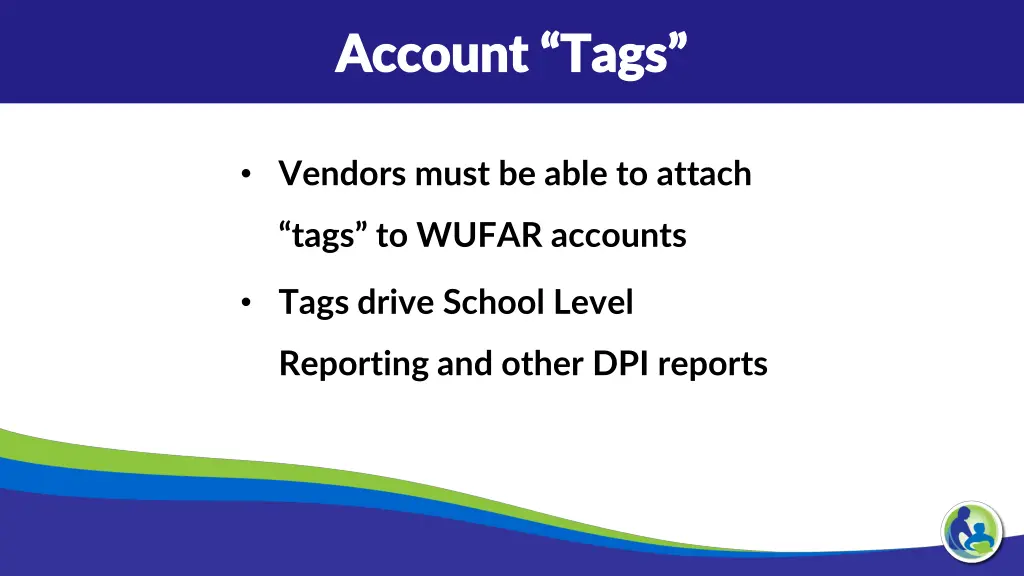 Account “Tags”

• Vendors must be able to attach “tags” to WUFAR accounts

• Tags drive School Level Reporting and other DPI reports